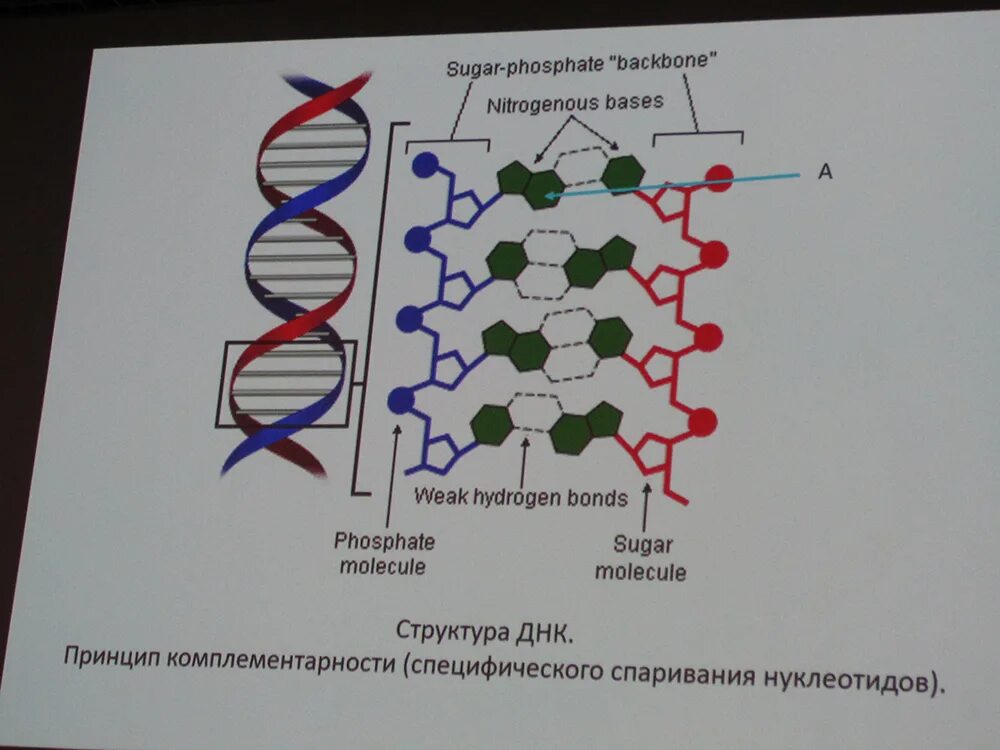 Sugar-phosphate "backbone"

Nitrogenous bases

A

Weak hydrogen bonds

Phosphate molecule

Sugar molecule

Структура ДНК.
Принцип комплементарности (специфического спаривания нуклеотидов).